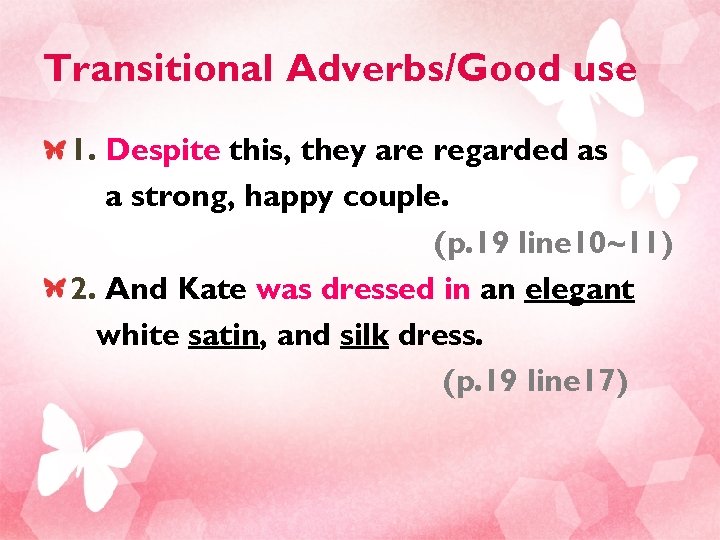 Transitional Adverbs/Good use

1. Despite this, they are regarded as a strong, happy couple.

(p.19 line10~11)

2. And Kate was dressed in an elegant white satin, and silk dress.

(p.19 line17)